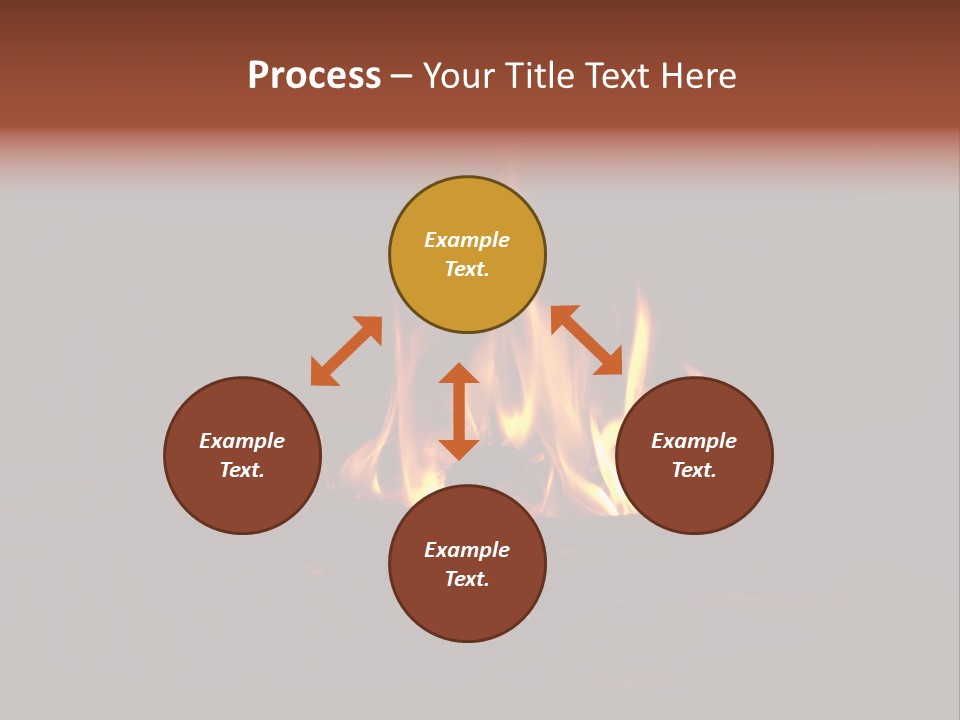 Process – Your Title Text Here

Example Text.

Example Text.

Example Text.

Example Text.